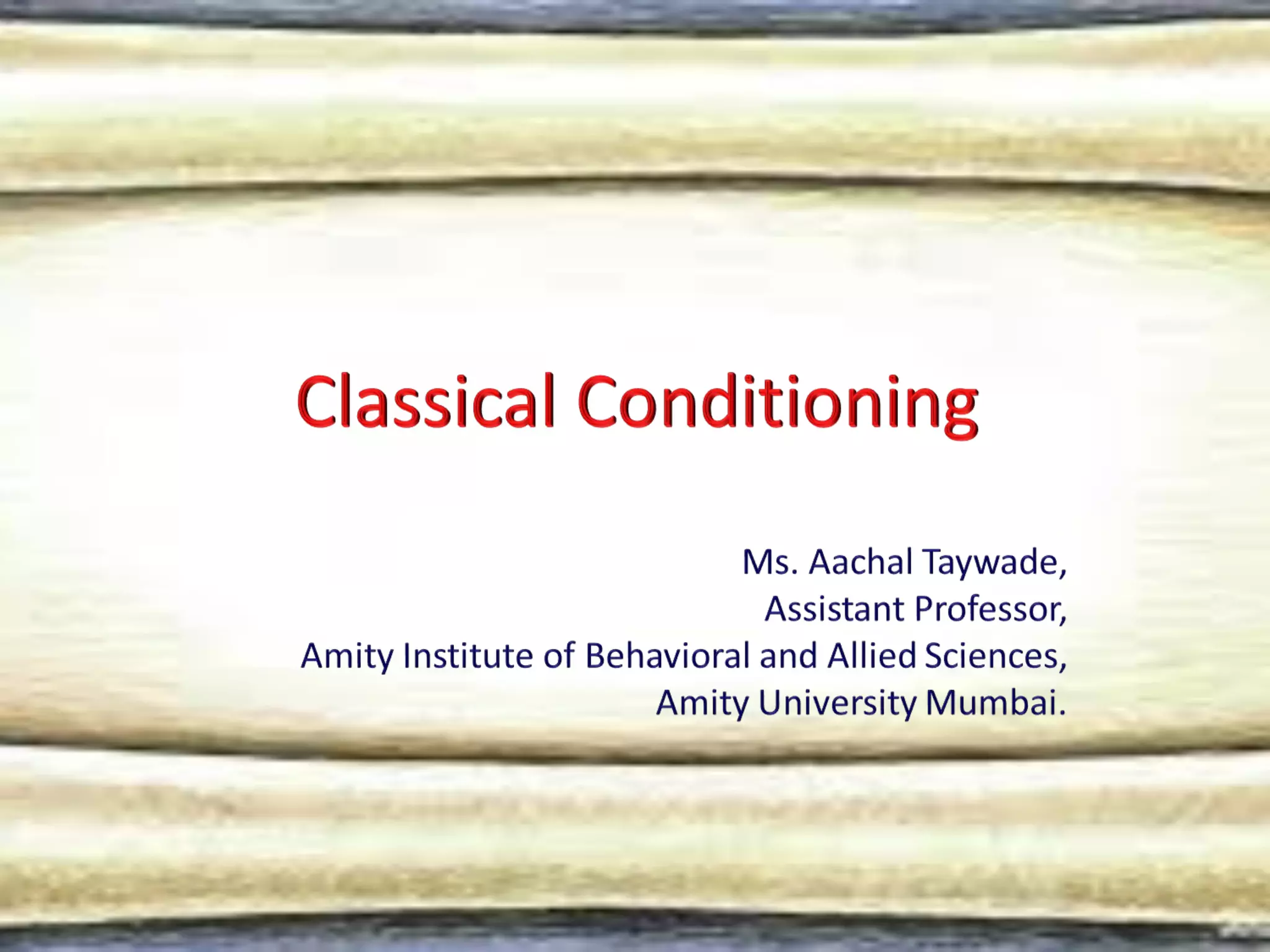 Classical Conditioning

Ms. Aachal Taywade,
Assistant Professor,
Amity Institute of Behavioral and Allied Sciences,
Amity University Mumbai.